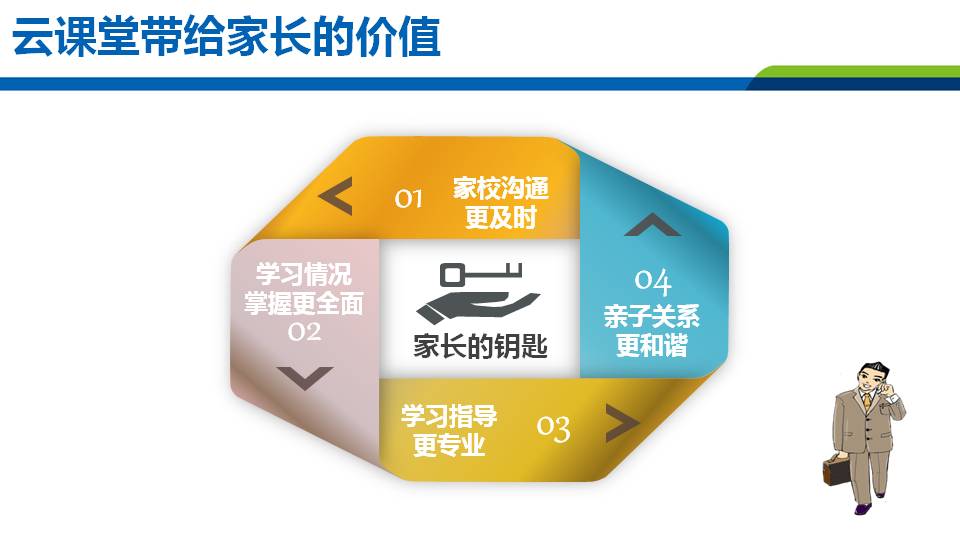 云课堂带给家长的价值

01 家校沟通更及时

学习情况掌握更全面 02

家长的钥匙

04 亲子关系更和谐

学习指导更专业 03